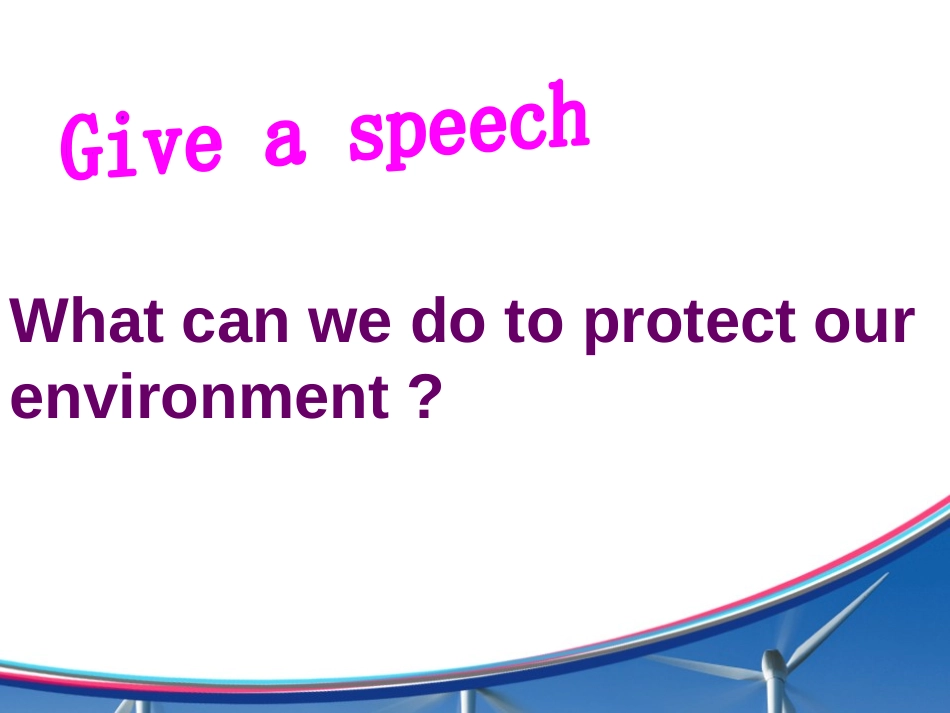 Give a speech

What can we do to protect our environment ?